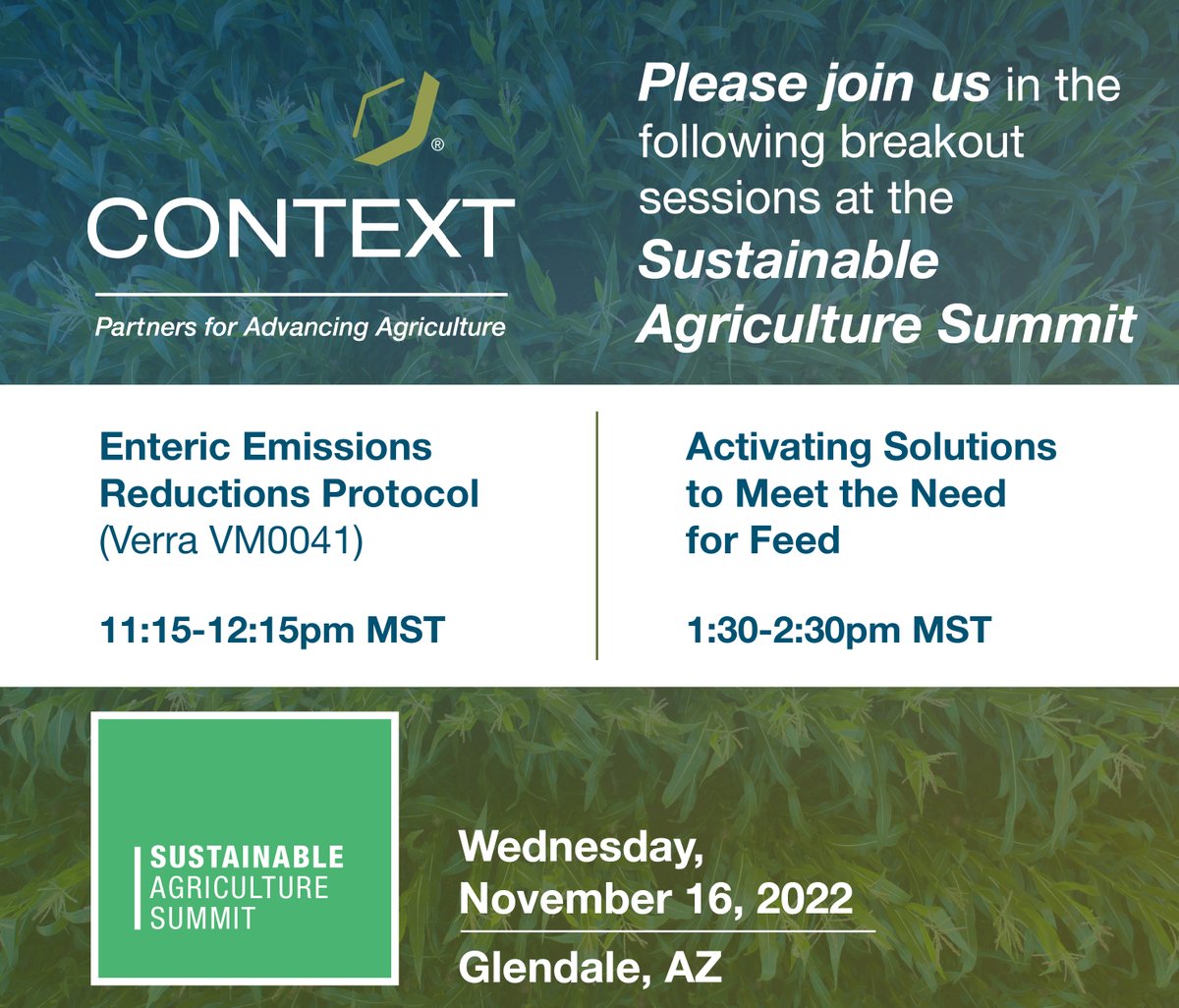 ®
CONTEXT
Partners for Advancing Agriculture

Please join us in the following breakout sessions at the Sustainable Agriculture Summit

Enteric Emissions Reductions Protocol (Verra VM0041)

11:15-12:15pm MST

Activating Solutions to Meet the Need for Feed

1:30-2:30pm MST

SUSTAINABLE AGRICULTURE SUMMIT

Wednesday, November 16, 2022

Glendale, AZ